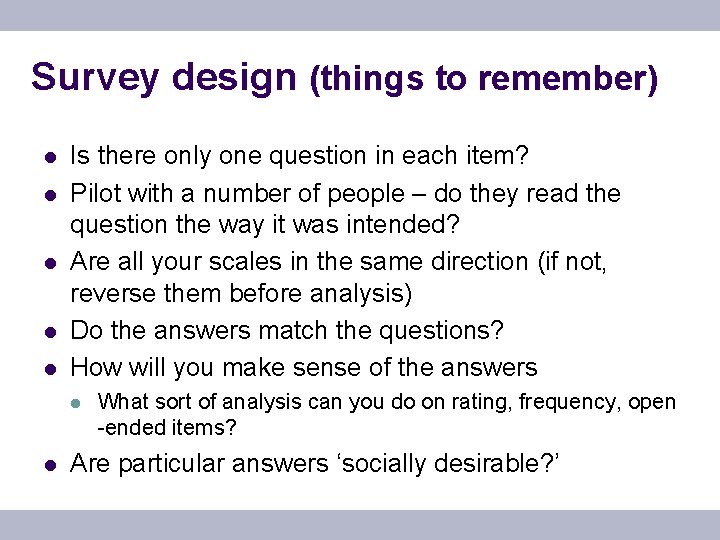 Survey design (things to remember)

- Is there only one question in each item?
- Pilot with a number of people – do they read the question the way it was intended?
- Are all your scales in the same direction (if not, reverse them before analysis)
- Do the answers match the questions?
- How will you make sense of the answers
  - What sort of analysis can you do on rating, frequency, open -ended items?
- Are particular answers ‘socially desirable?’